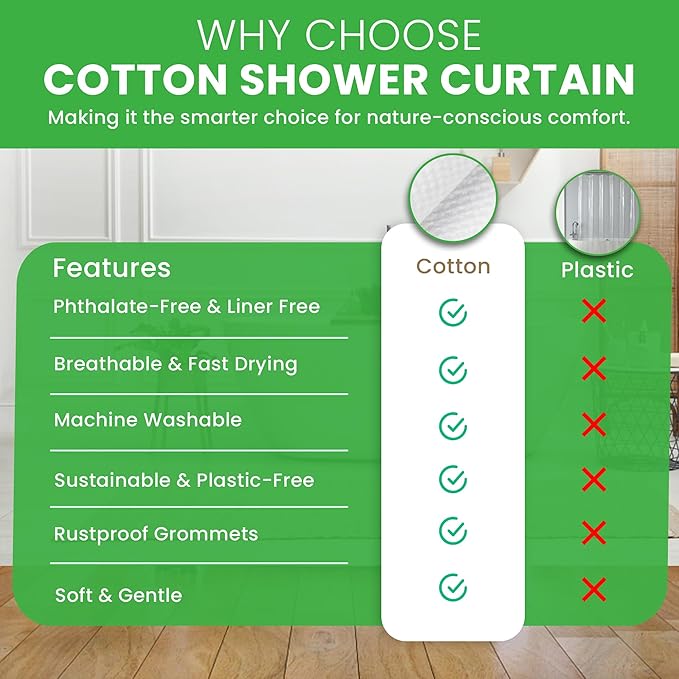 WHY CHOOSE
COTTON SHOWER CURTAIN
Making it the smarter choice for nature-conscious comfort.

| Features | Cotton | Plastic |
|---|---|---|
| Phthalate-Free & Liner Free | ✓ | ✗ |
| Breathable & Fast Drying | ✓ | ✗ |
| Machine Washable | ✓ | ✗ |
| Sustainable & Plastic-Free | ✓ | ✗ |
| Rustproof Grommets | ✓ | ✗ |
| Soft & Gentle | ✓ | ✗ |